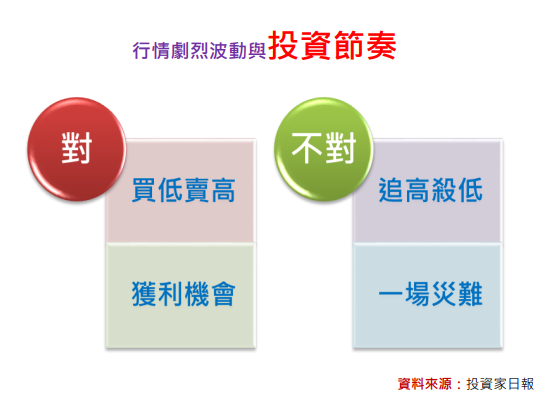 行情劇烈波動與投資節奏

對

買低賣高

獲利機會

不對

追高殺低

一場災難

資料來源：投資家日報